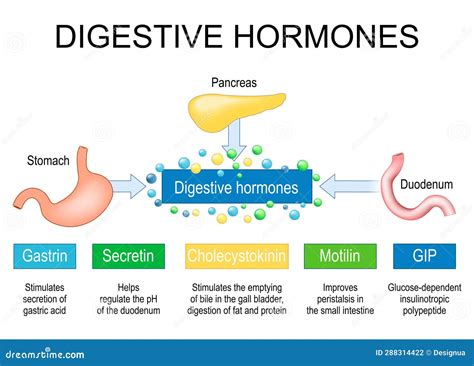 DIGESTIVE HORMONES

Pancreas

Stomach

Digestive hormones

Duodenum

Gastrin

Stimulates secretion of gastric acid

Secretin

Helps regulate the pH of the duodenum

Cholecystokinin

Stimulates the emptying of bile in the gall bladder, digestion of fat and protein

Motilin

Improves peristalsis in the small intestine

GIP

Glucose-dependent insulinotropic polypeptide

dreamstime.com

ID 288314422 © Designua